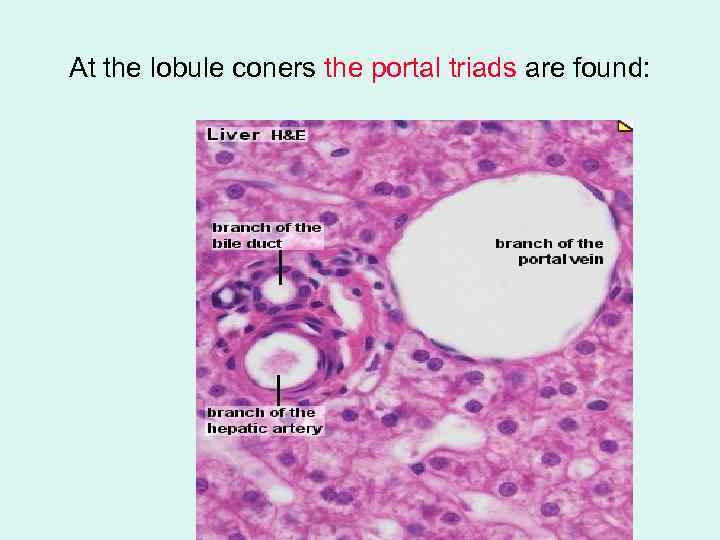 At the lobule coners the portal triads are found:

Liver H&E

branch of the bile duct

branch of the portal vein

branch of the hepatic artery